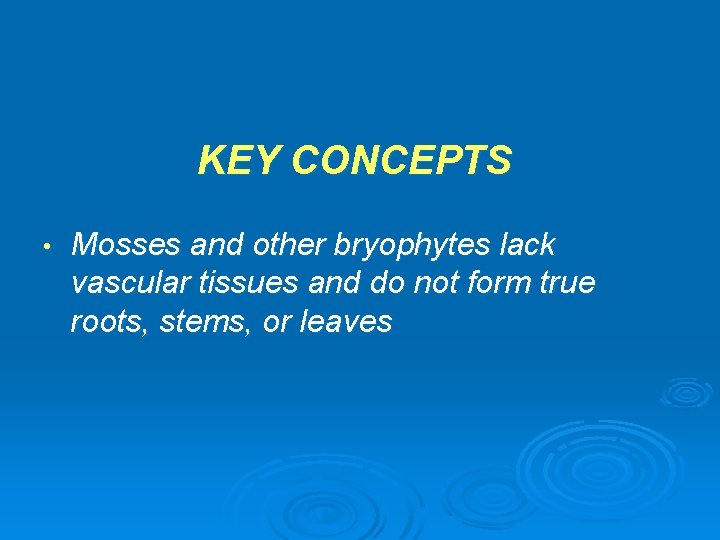 KEY CONCEPTS

• Mosses and other bryophytes lack vascular tissues and do not form true roots, stems, or leaves